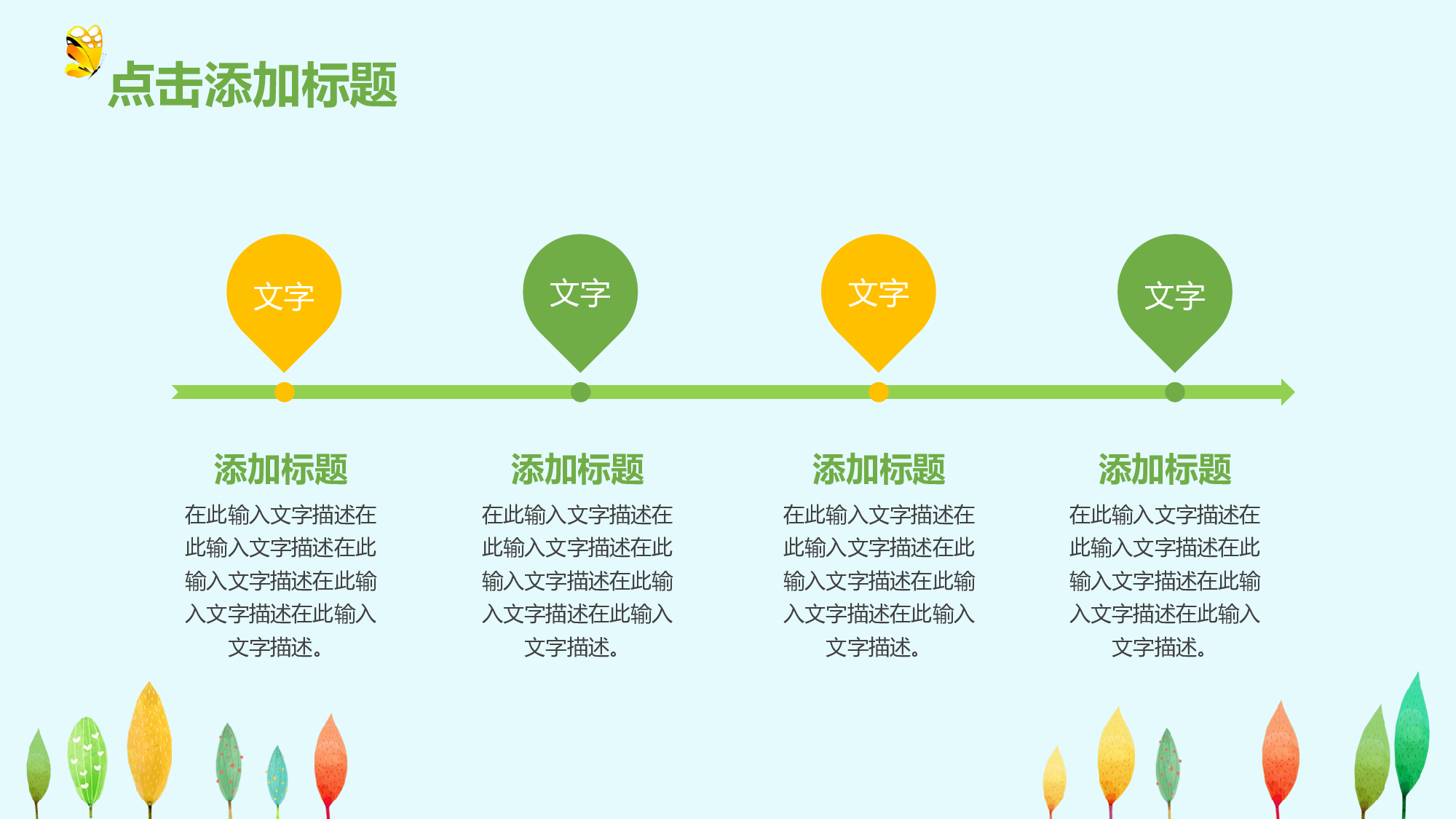 点击添加标题

文字

文字

文字

文字

添加标题

在此输入文字描述在此输入文字描述在此输入文字描述在此输入文字描述在此输入文字描述。

添加标题

在此输入文字描述在此输入文字描述在此输入文字描述在此输入文字描述在此输入文字描述。

添加标题

在此输入文字描述在此输入文字描述在此输入文字描述在此输入文字描述在此输入文字描述。

添加标题

在此输入文字描述在此输入文字描述在此输入文字描述在此输入文字描述在此输入文字描述。